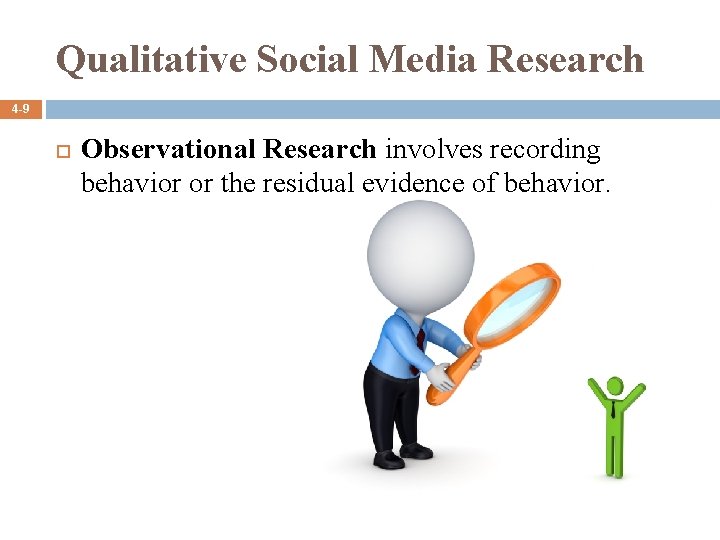 Qualitative Social Media Research

4-9

Observational Research involves recording behavior or the residual evidence of behavior.